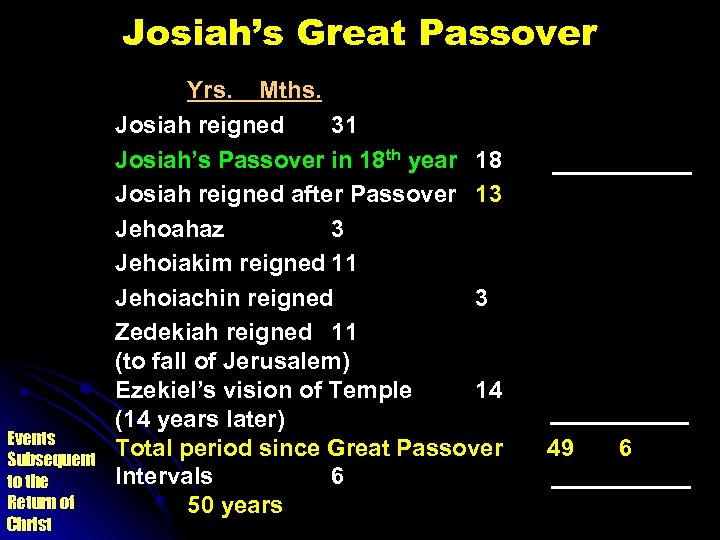 Josiah's Great Passover

Yrs. Mths.

Josiah reigned 31

Josiah's Passover in 18$^{th}$ year 18

Josiah reigned after Passover 13

Jehoahaz 3

Jehoiakim reigned 11

Jehoiachin reigned 3

Zedekiah reigned 11 (to fall of Jerusalem)

Ezekiel's vision of Temple 14 (14 years later)

Total period since Great Passover 49 6

Intervals 6

50 years

Events Subsequent to the Return of Christ